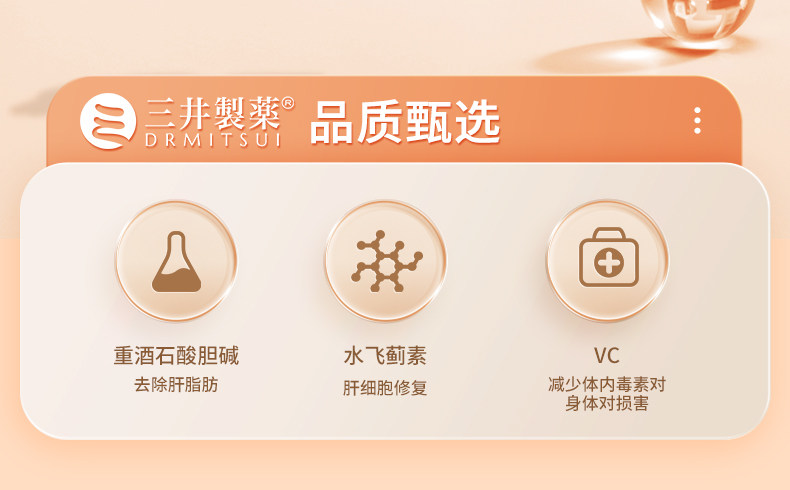 三井製薬®
DRMITSUI
品质甄选

重酒石酸胆碱
去除肝脂肪

水飞蓟素
肝细胞修复

VC
减少体内毒素对身体对损害